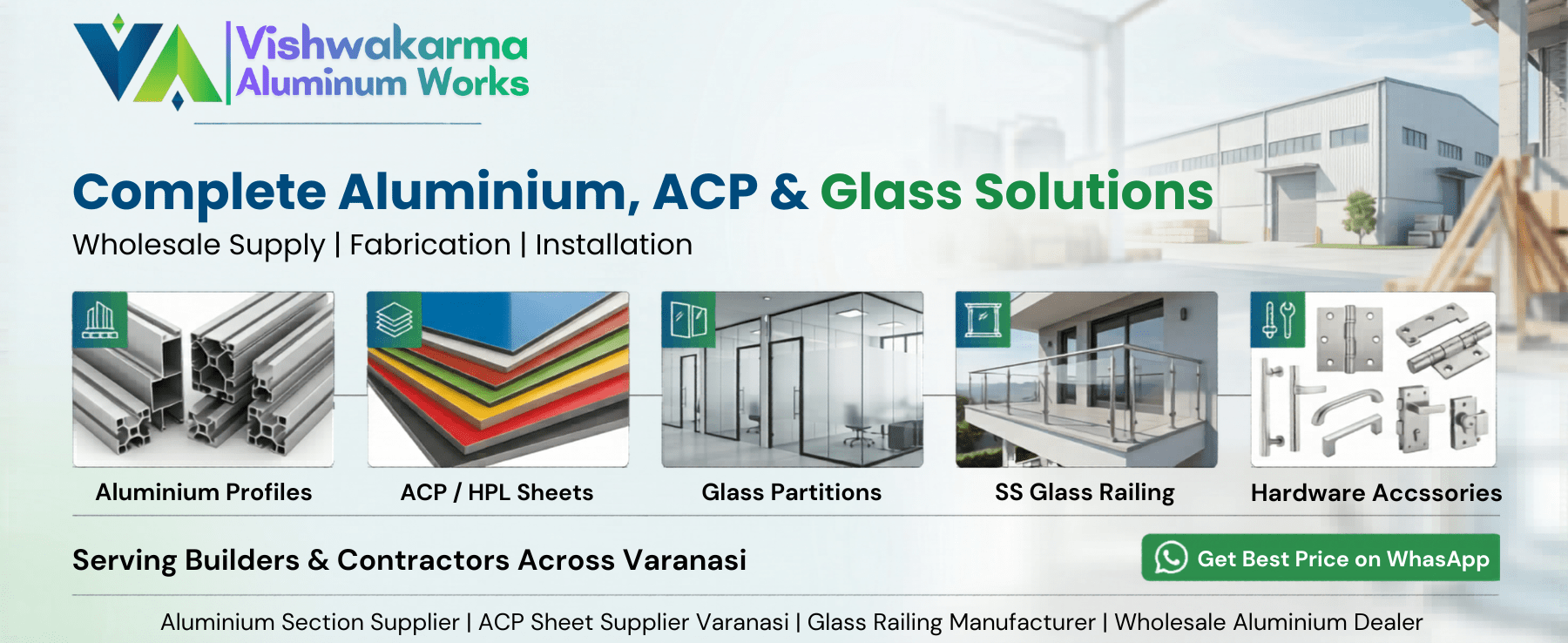 Vishwakarma
Aluminum Works

Complete Aluminium, ACP & Glass Solutions

Wholesale Supply | Fabrication | Installation

Aluminium Profiles

ACP / HPL Sheets

Glass Partitions

SS Glass Railing

Hardware Accssories

Serving Builders & Contractors Across Varanasi

Get Best Price on WhasApp

Aluminium Section Supplier | ACP Sheet Supplier Varanasi | Glass Railing Manufacturer | Wholesale Aluminium Dealer